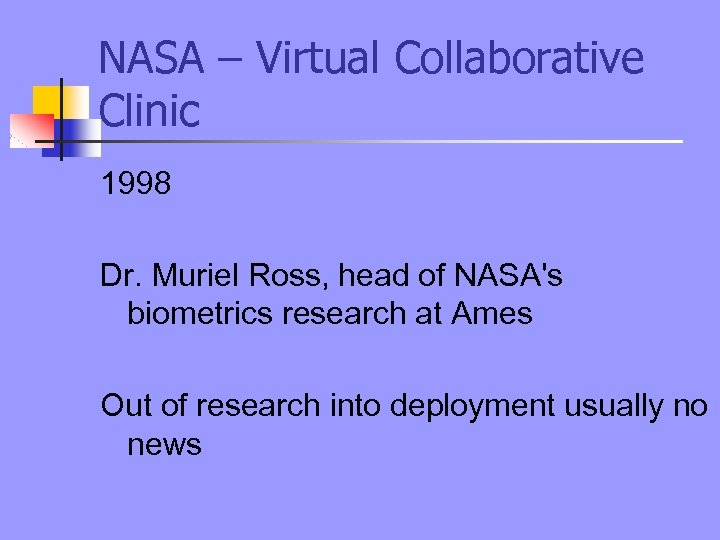 NASA – Virtual Collaborative Clinic

1998

Dr. Muriel Ross, head of NASA's biometrics research at Ames

Out of research into deployment usually no news